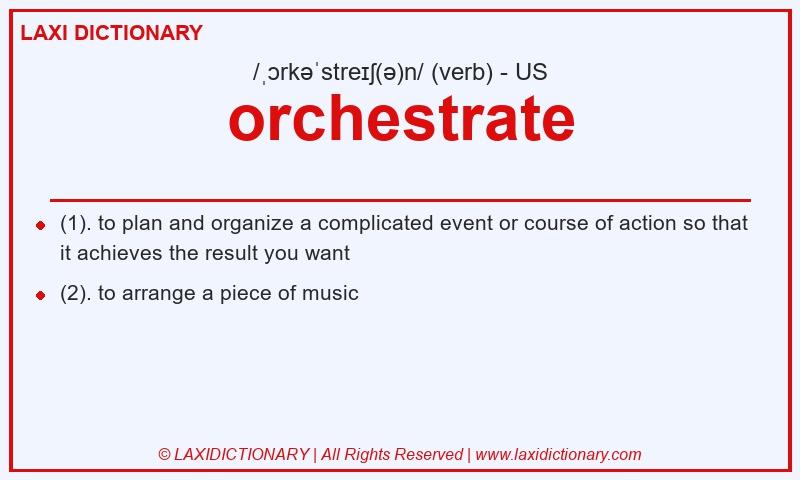 LAXI DICTIONARY

/ˌɔrkəˈstreɪʃ(ə)n/ (verb) - US

orchestrate

(1). to plan and organize a complicated event or course of action so that it achieves the result you want

(2). to arrange a piece of music

© LAXIDICTIONARY | All Rights Reserved | www.laxidictionary.com